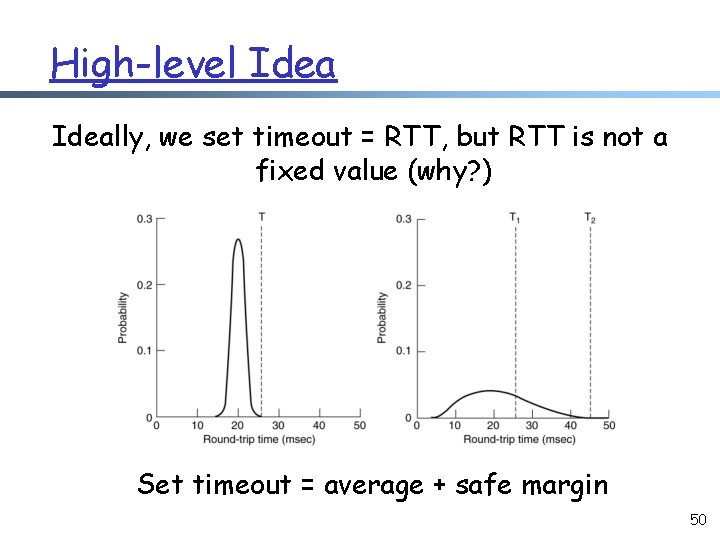 High-level Idea

Ideally, we set timeout = RTT, but RTT is not a fixed value (why?)

0.3
0.2
0.1
0
Probability
T
0 10 20 30 40 50
Round-trip time (msec)

0.3
0.2
0.1
0
Probability
$T_1$
$T_2$
0 10 20 30 40 50
Round-trip time (msec)

Set timeout = average + safe margin

50